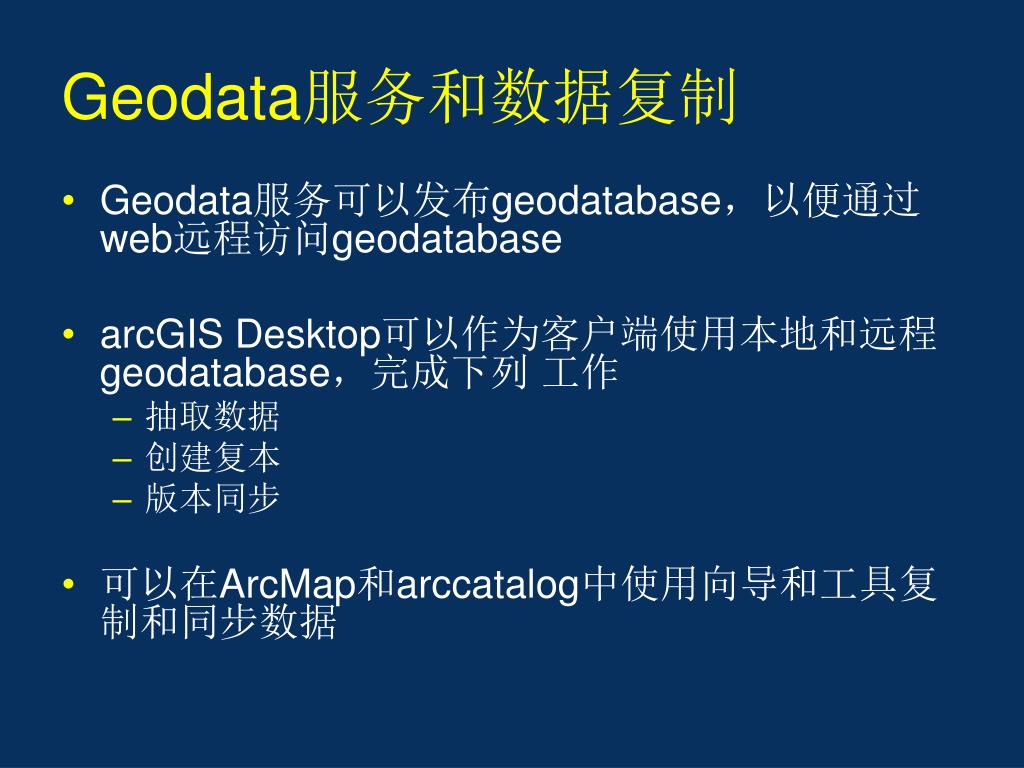 Geodata服务和数据复制

• Geodata服务可以发布geodatabase，以便通过web远程访问geodatabase

• arcGIS Desktop可以作为客户端使用本地和远程geodatabase，完成下列 工作
  – 抽取数据
  – 创建复本
  – 版本同步

• 可以在ArcMap和arccatalog中使用向导和工具复制和同步数据